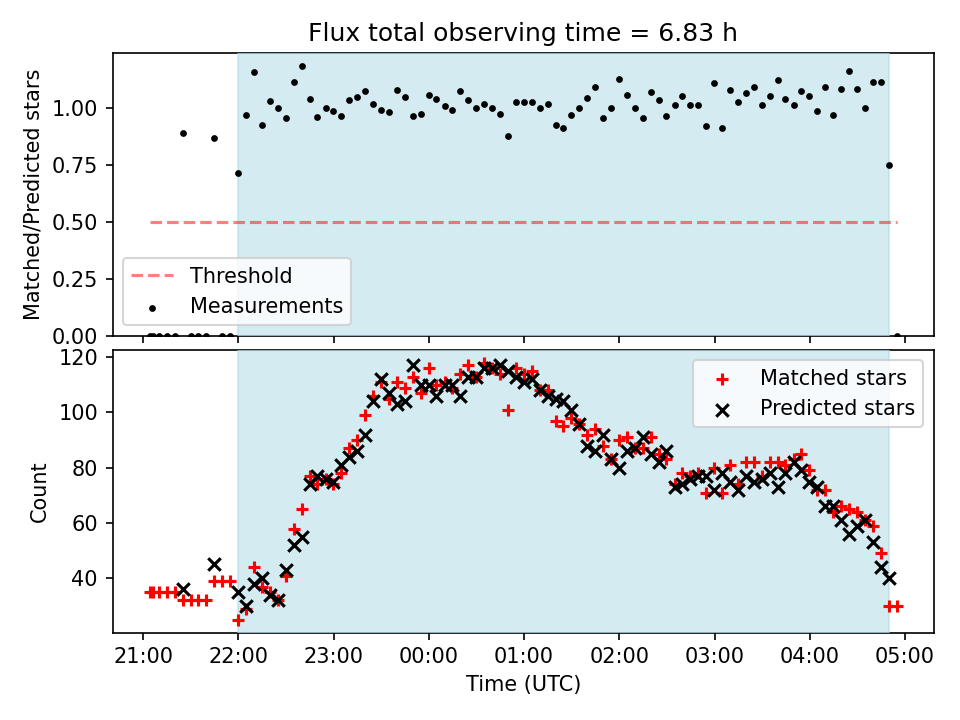 Flux total observing time = 6.83 h

Matched/Predicted stars

1.00
0.75
0.50
0.25
0.00

Threshold
Measurements

Count

120
100
80
60
40

Matched stars
Predicted stars

21:00 22:00 23:00 00:00 01:00 02:00 03:00 04:00 05:00

Time (UTC)